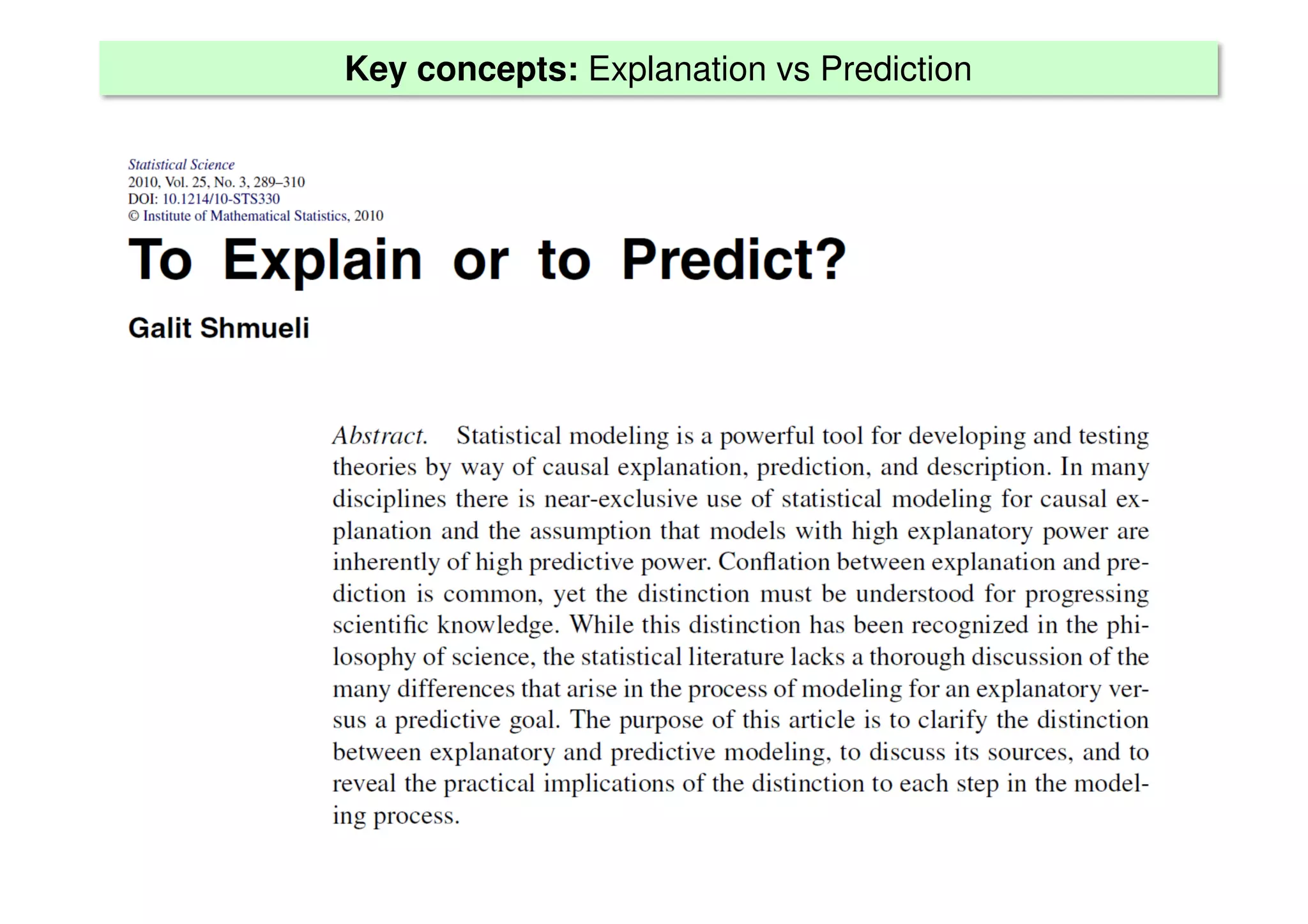 Key concepts: Explanation vs Prediction

Statistical Science
2010, Vol. 25, No. 3, 289–310
DOI: 10.1214/10-STS330
© Institute of Mathematical Statistics, 2010

To Explain or to Predict?

Galit Shmueli

Abstract. Statistical modeling is a powerful tool for developing and testing theories by way of causal explanation, prediction, and description. In many disciplines there is near-exclusive use of statistical modeling for causal explanation and the assumption that models with high explanatory power are inherently of high predictive power. Conflation between explanation and prediction is common, yet the distinction must be understood for progressing scientific knowledge. While this distinction has been recognized in the philosophy of science, the statistical literature lacks a thorough discussion of the many differences that arise in the process of modeling for an explanatory versus a predictive goal. The purpose of this article is to clarify the distinction between explanatory and predictive modeling, to discuss its sources, and to reveal the practical implications of the distinction to each step in the modeling process.